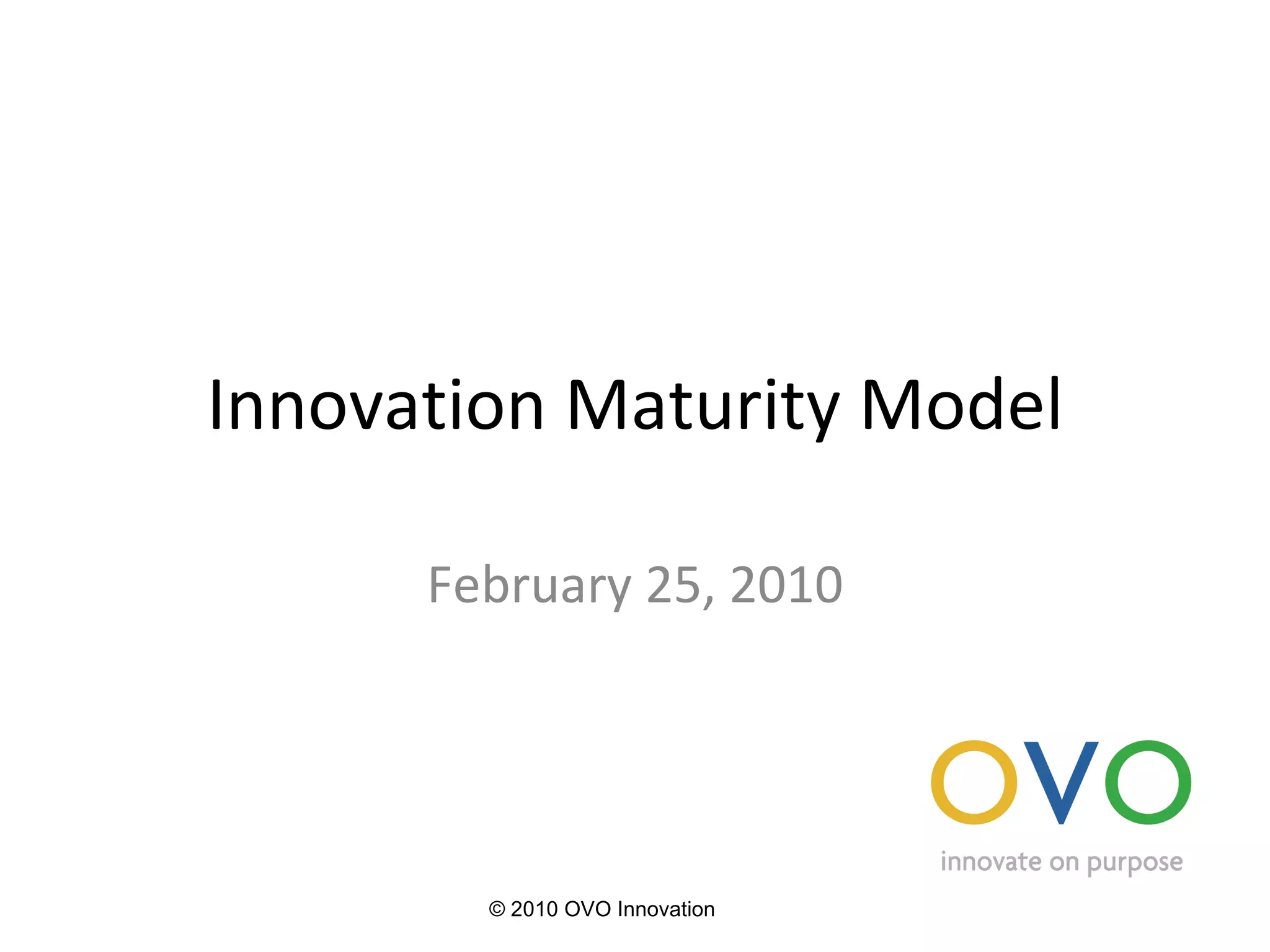 Innovation Maturity Model

February 25, 2010

OVO

innovate on purpose

© 2010 OVO Innovation